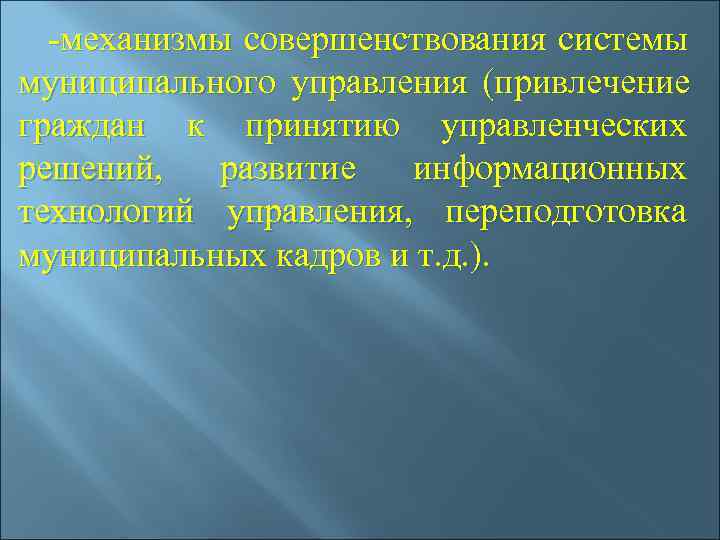 -механизмы совершенствования системы муниципального управления (привлечение граждан к принятию управленческих решений, развитие информационных технологий управления, переподготовка муниципальных кадров и т.д.).